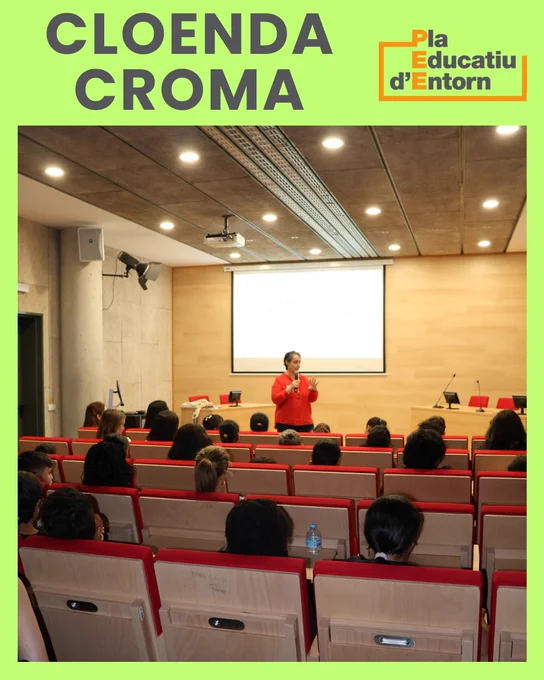 CLOENDA CROMA

Pla Educatiu d'Entorn